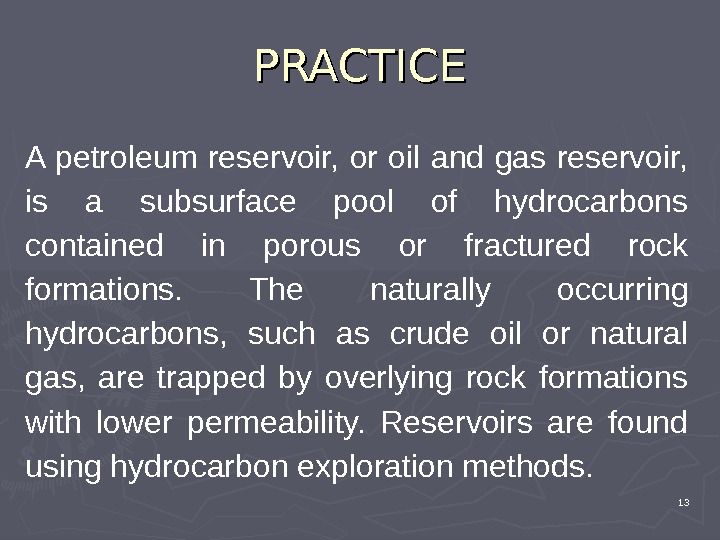 PRACTICE

A petroleum reservoir, or oil and gas reservoir, is a subsurface pool of hydrocarbons contained in porous or fractured rock formations. The naturally occurring hydrocarbons, such as crude oil or natural gas, are trapped by overlying rock formations with lower permeability. Reservoirs are found using hydrocarbon exploration methods.

13